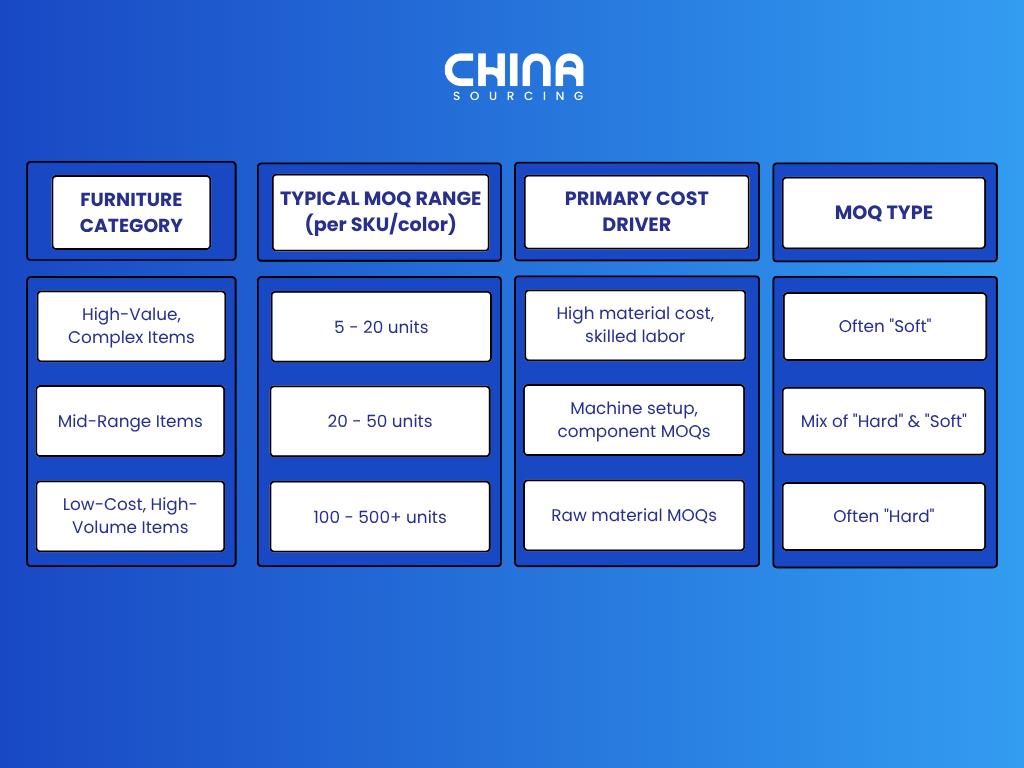 CHINA
SOURCING

| FURNITURE CATEGORY | TYPICAL MOQ RANGE (per SKU/color) | PRIMARY COST DRIVER | MOQ TYPE |
|---|---|---|---|
| High-Value, Complex Items | 5 - 20 units | High material cost, skilled labor | Often "Soft" |
| Mid-Range Items | 20 - 50 units | Machine setup, component MOQs | Mix of "Hard" & "Soft" |
| Low-Cost, High-Volume Items | 100 - 500+ units | Raw material MOQs | Often "Hard" |